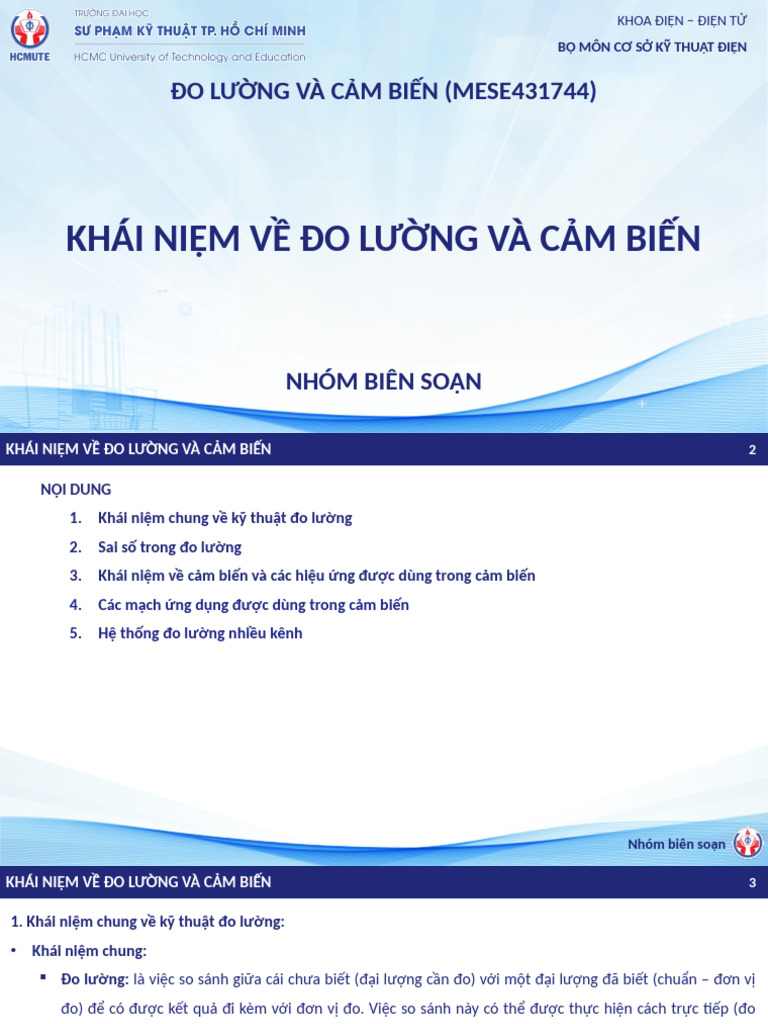 HCMUTE

TRƯỜNG ĐẠI HỌC
SƯ PHẠM KỸ THUẬT TP. HỒ CHÍ MINH
HCMC University of Technology and Education

KHOA ĐIỆN – ĐIỆN TỬ
BỘ MÔN CƠ SỞ KỸ THUẬT ĐIỆN

ĐO LƯỜNG VÀ CẢM BIẾN (MESE431744)

KHÁI NIỆM VỀ ĐO LƯỜNG VÀ CẢM BIẾN

NHÓM BIÊN SOẠN

KHÁI NIỆM VỀ ĐO LƯỜNG VÀ CẢM BIẾN 2

NỘI DUNG

1. Khái niệm chung về kỹ thuật đo lường
2. Sai số trong đo lường
3. Khái niệm về cảm biến và các hiệu ứng được dùng trong cảm biến
4. Các mạch ứng dụng được dùng trong cảm biến
5. Hệ thống đo lường nhiều kênh

Nhóm biên soạn

KHÁI NIỆM VỀ ĐO LƯỜNG VÀ CẢM BIẾN 3

1. Khái niệm chung về kỹ thuật đo lường:

• Khái niệm chung:

▪ Đo lường: là việc so sánh giữa cái chưa biết (đại lượng cần đo) với một đại lượng đã biết (chuẩn – đơn vị đo) để có được kết quả đi kèm với đơn vị đo. Việc so sánh này có thể được thực hiện cách trực tiếp (đo